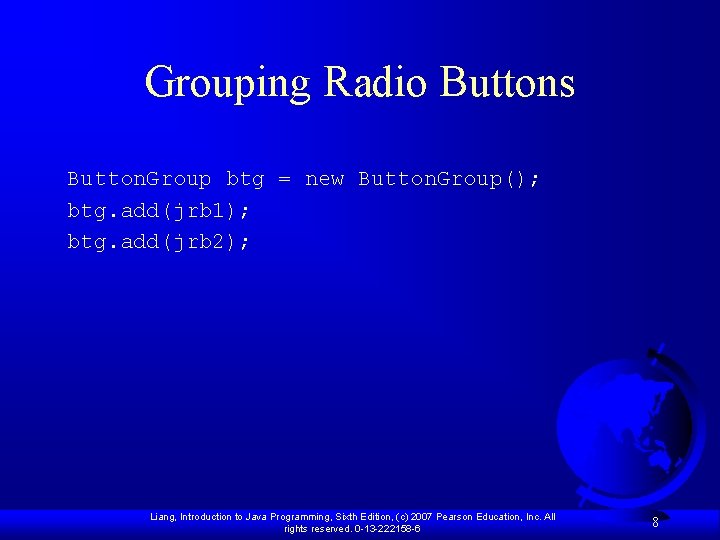 Grouping Radio Buttons

ButtonGroup btg = new ButtonGroup();
btg.add(jrb1);
btg.add(jrb2);

Liang, Introduction to Java Programming, Sixth Edition, (c) 2007 Pearson Education, Inc. All rights reserved. 0-13-222158-6

8